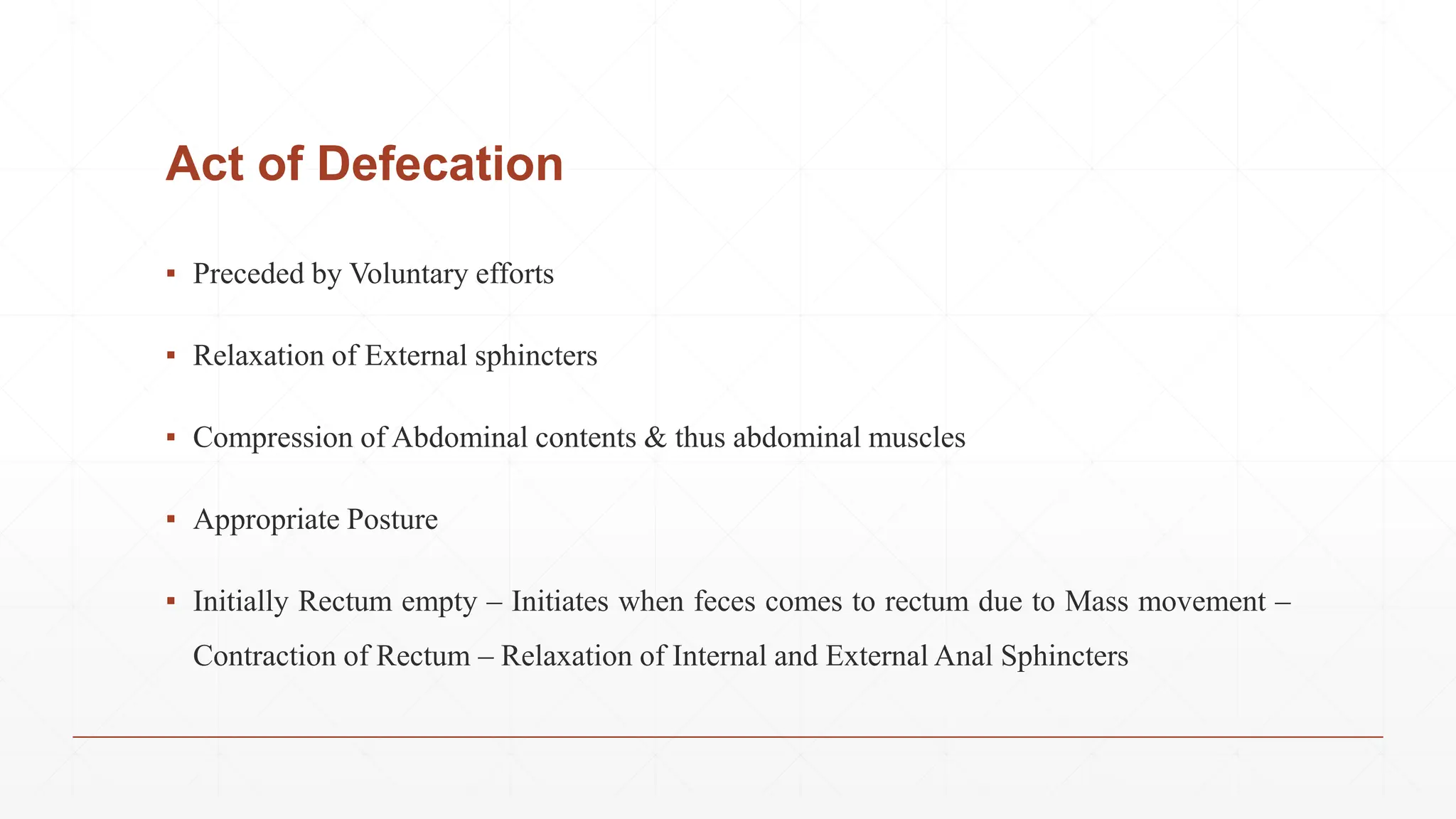 Act of Defecation

▪ Preceded by Voluntary efforts

▪ Relaxation of External sphincters

▪ Compression of Abdominal contents & thus abdominal muscles

▪ Appropriate Posture

▪ Initially Rectum empty – Initiates when feces comes to rectum due to Mass movement – Contraction of Rectum – Relaxation of Internal and External Anal Sphincters